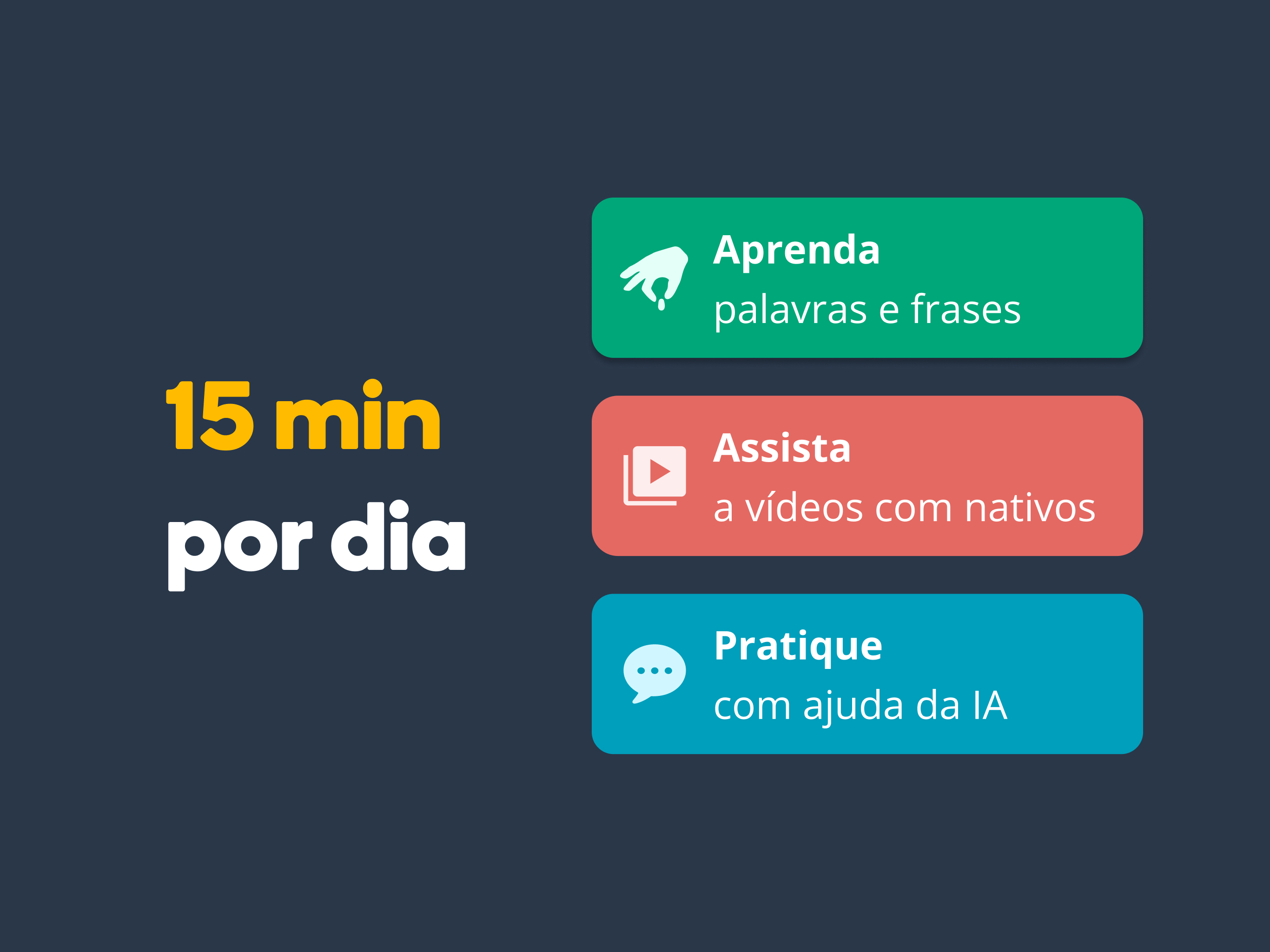 15 min
por dia

Aprenda
palavras e frases

Assista
a vídeos com nativos

Pratique
com ajuda da IA